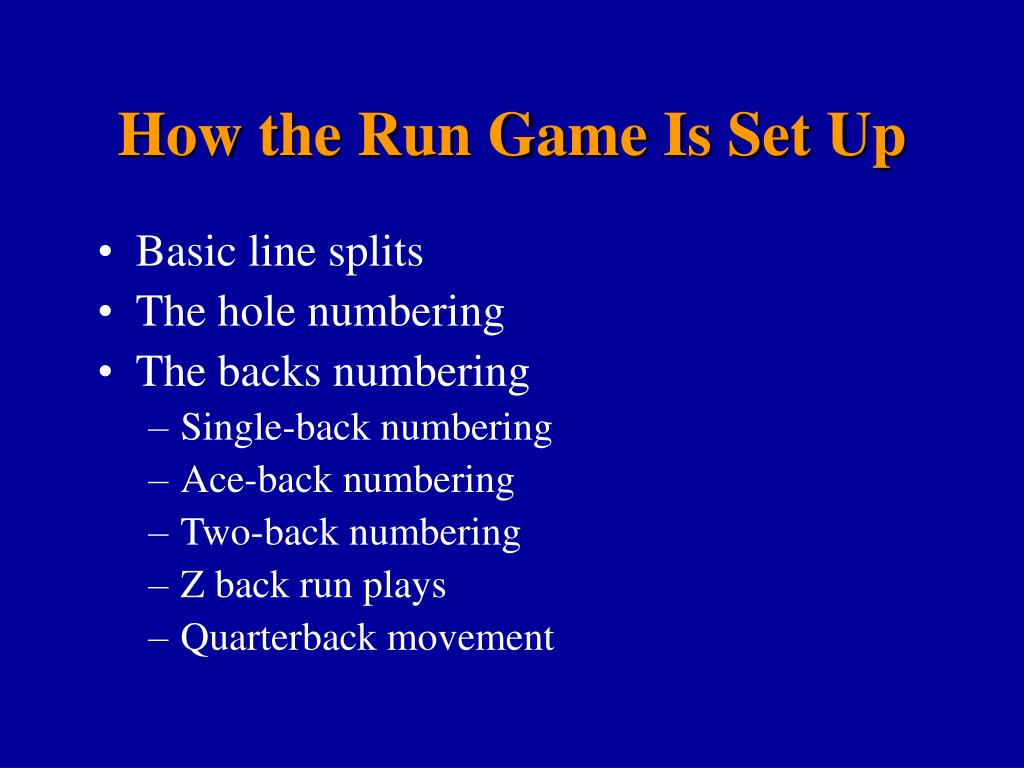 How the Run Game Is Set Up

• Basic line splits
• The hole numbering
• The backs numbering
– Single-back numbering
– Ace-back numbering
– Two-back numbering
– Z back run plays
– Quarterback movement